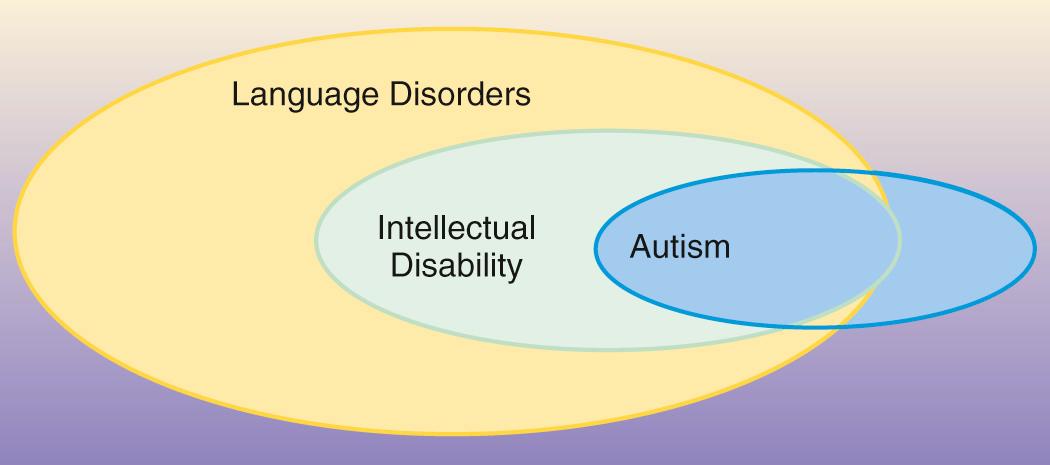 Language Disorders

Intellectual Disability

Autism